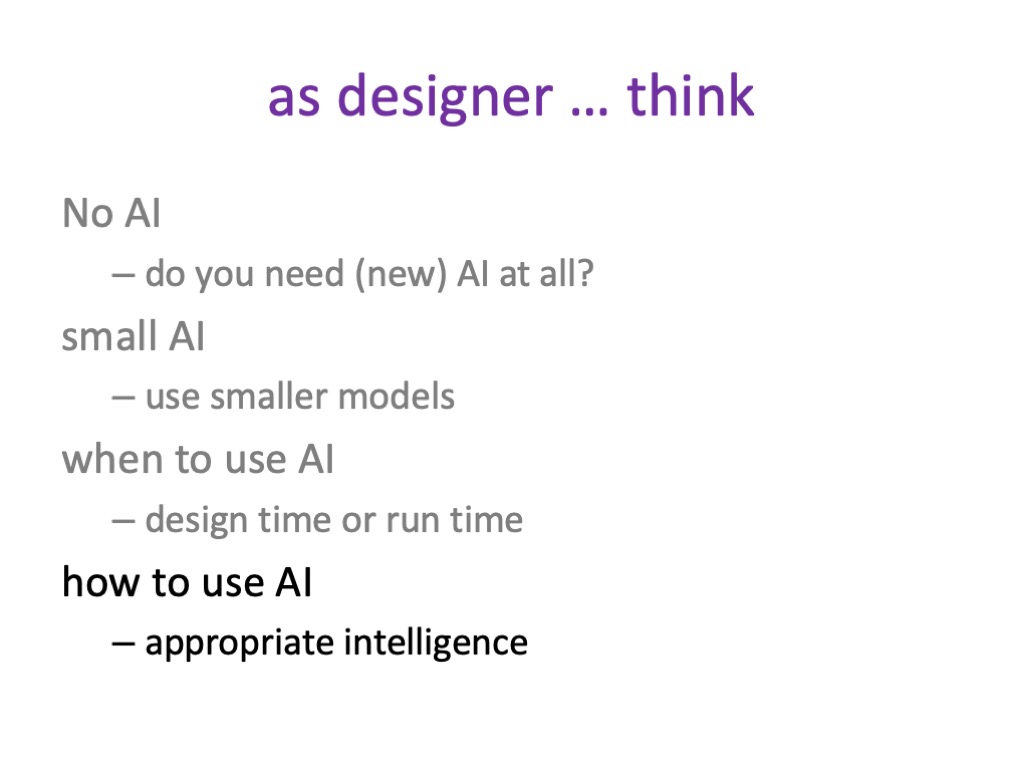 as designer … think

No AI

– do you need (new) AI at all?

small AI

– use smaller models

when to use AI

– design time or run time

how to use AI

– appropriate intelligence